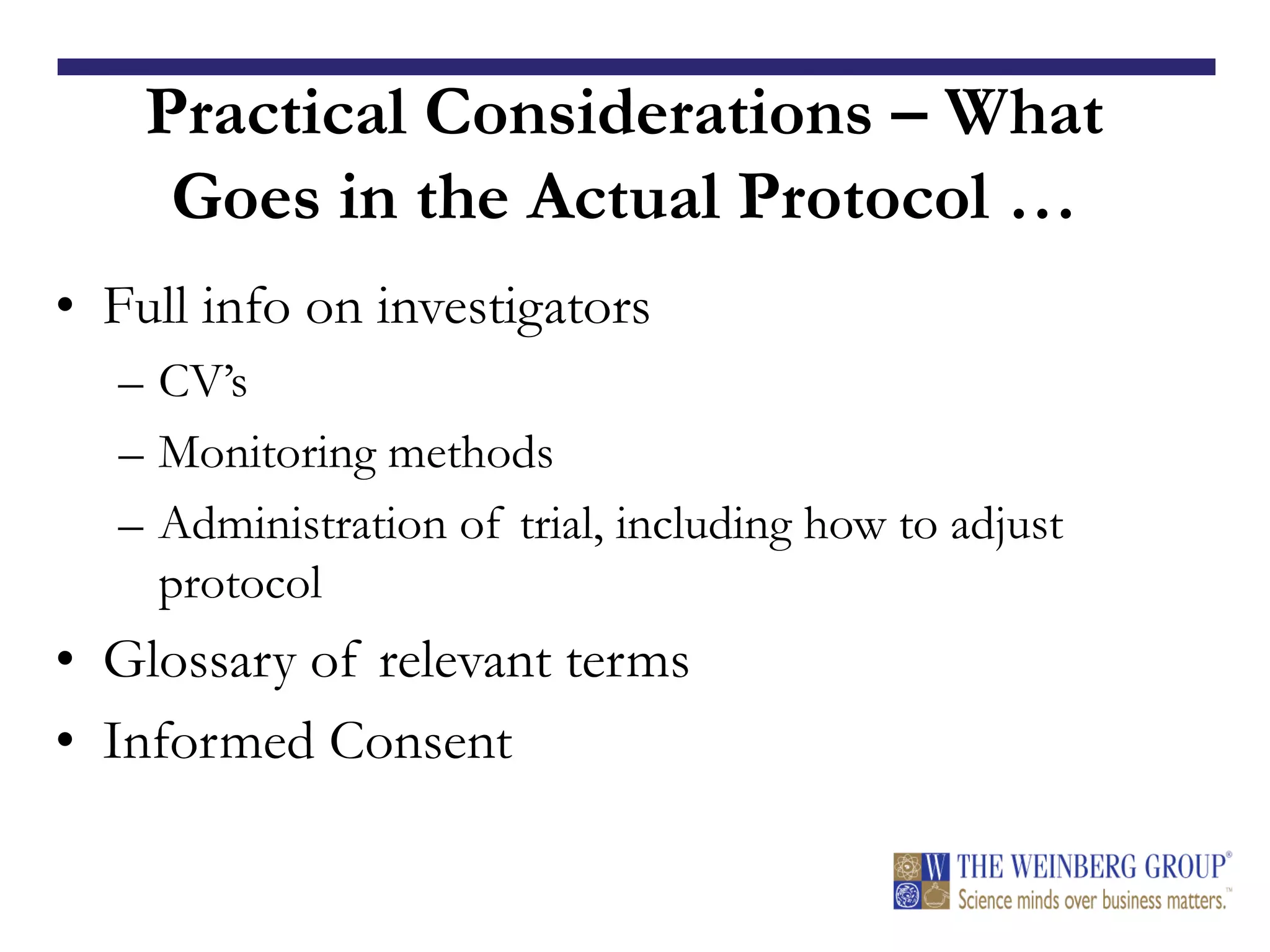 Practical Considerations – What Goes in the Actual Protocol …

• Full info on investigators
– CV's
– Monitoring methods
– Administration of trial, including how to adjust protocol
• Glossary of relevant terms
• Informed Consent

W THE WEINBERG GROUP®
Science minds over business matters.™